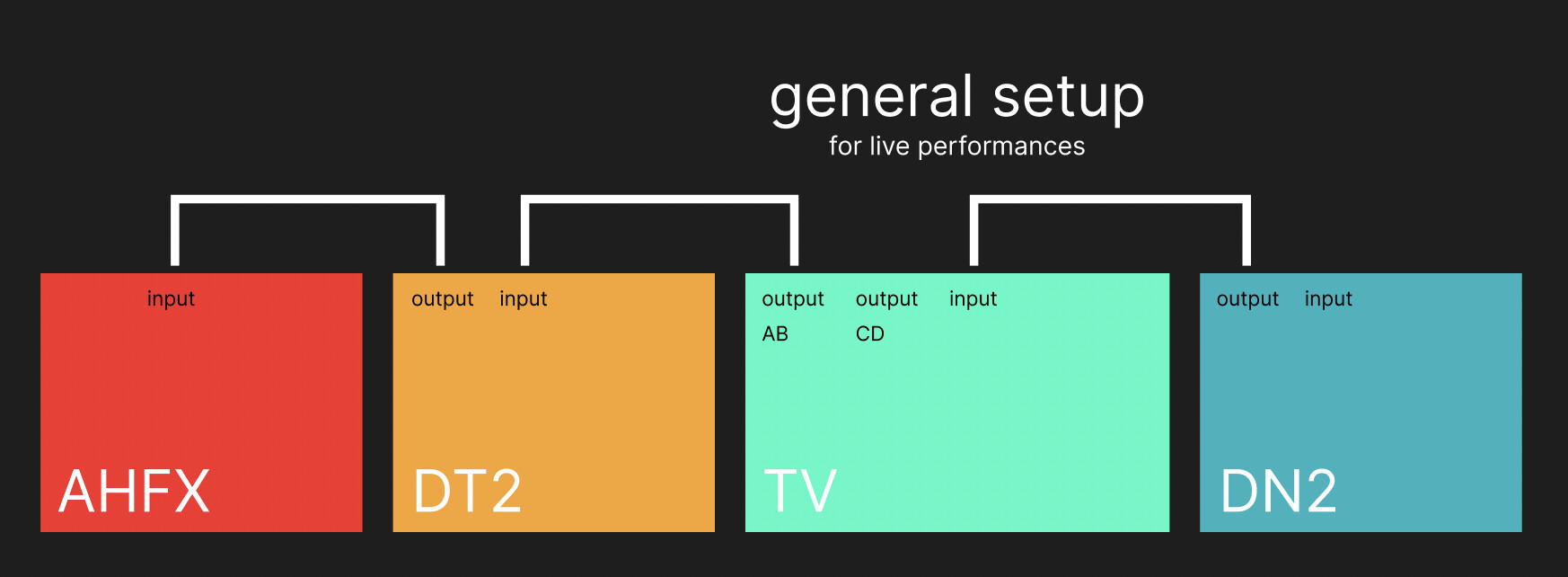 general setup
for live performances

input

AHFX

output input

DT2

output AB output CD input

TV

output input

DN2